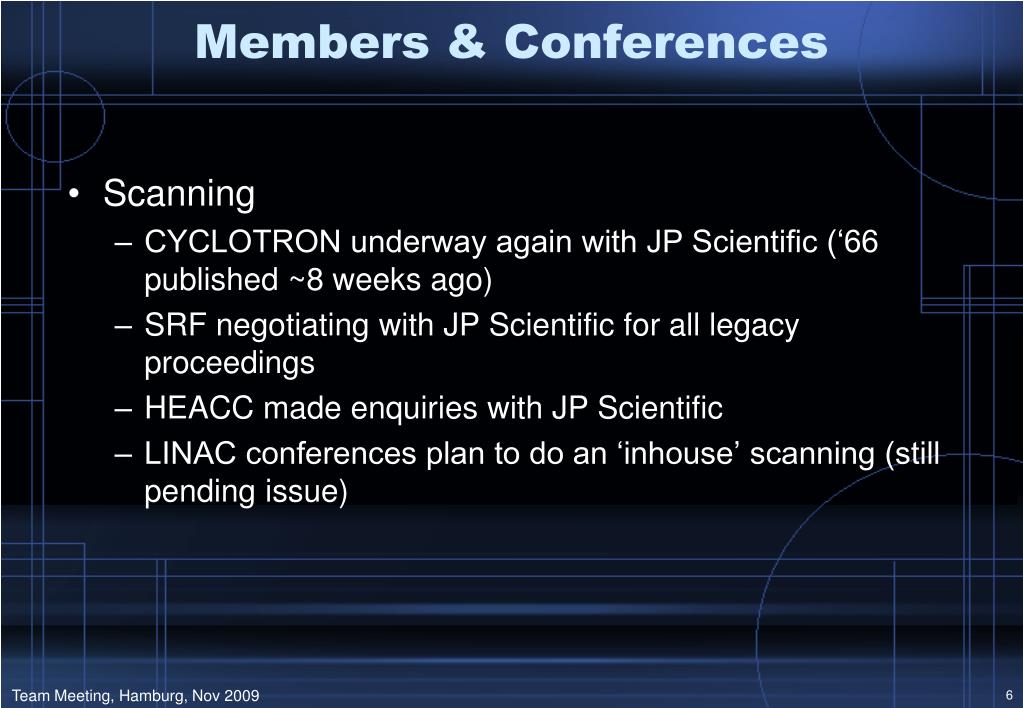 Members & Conferences

• Scanning
– CYCLOTRON underway again with JP Scientific (‘66 published ~8 weeks ago)
– SRF negotiating with JP Scientific for all legacy proceedings
– HEACC made enquiries with JP Scientific
– LINAC conferences plan to do an ‘inhouse’ scanning (still pending issue)

Team Meeting, Hamburg, Nov 2009

6